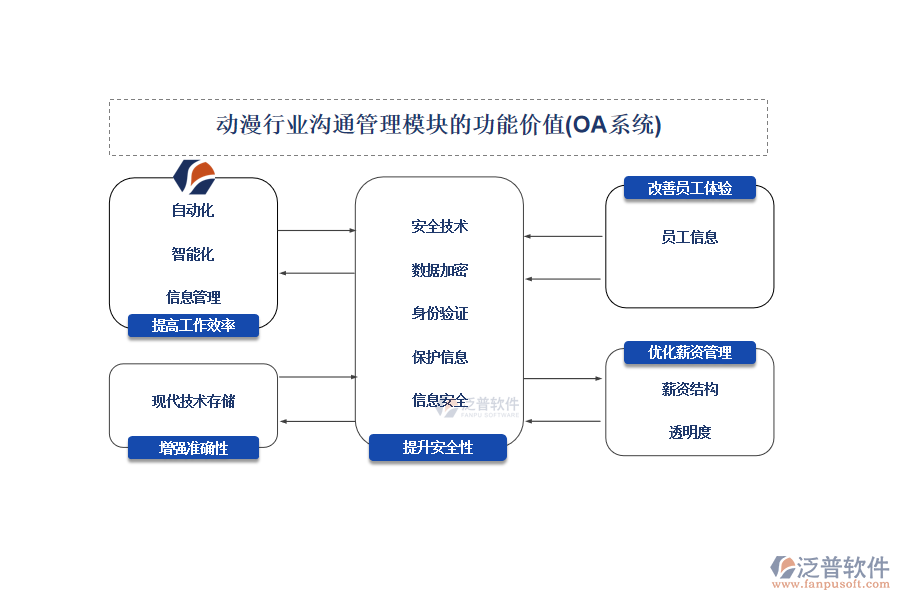 动漫行业沟通管理模块的功能价值(OA系统)

自动化

智能化

信息管理

提高工作效率

现代技术存储

增强准确性

安全技术

数据加密

身份验证

保护信息

信息安全

泛普软件
FANPU SOFTWARE

提升安全性

改善员工体验

员工信息

优化薪资管理

薪资结构

透明度

泛普软件
www.fanpusoft.com